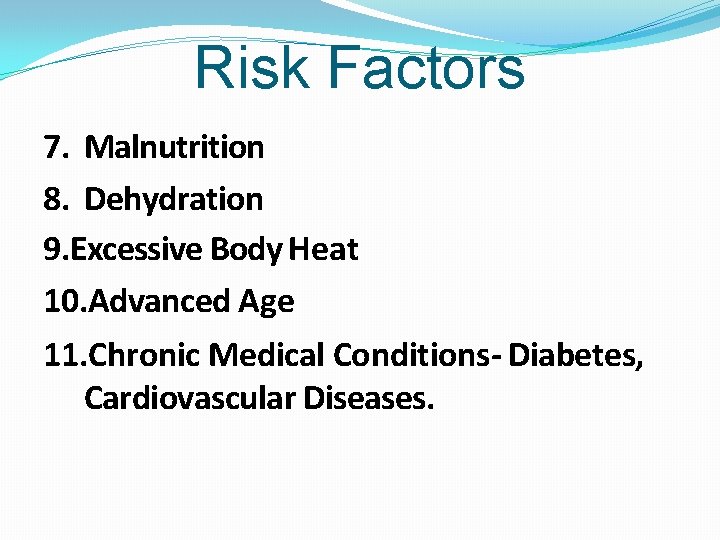 Risk Factors

7. Malnutrition

8. Dehydration

9.Excessive Body Heat

10.Advanced Age

11.Chronic Medical Conditions- Diabetes, Cardiovascular Diseases.